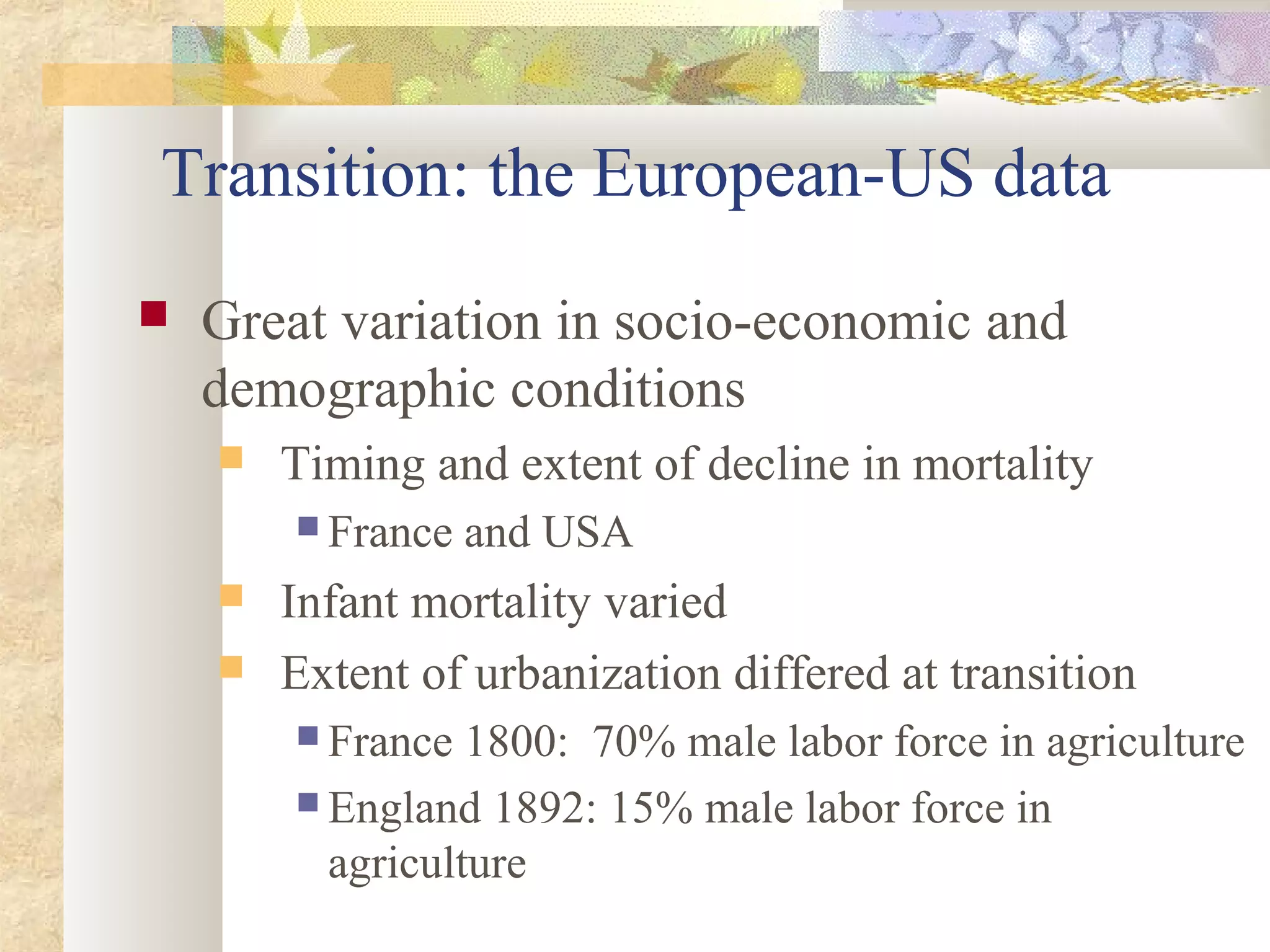 Transition: the European-US data

Great variation in socio-economic and demographic conditions

Timing and extent of decline in mortality

France and USA

Infant mortality varied

Extent of urbanization differed at transition

France 1800: 70% male labor force in agriculture

England 1892: 15% male labor force in agriculture